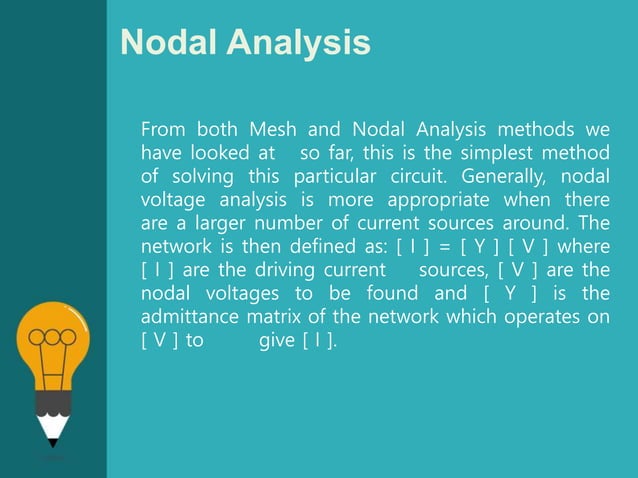 Nodal Analysis

From both Mesh and Nodal Analysis methods we have looked at so far, this is the simplest method of solving this particular circuit. Generally, nodal voltage analysis is more appropriate when there are a larger number of current sources around. The network is then defined as: [ I ] = [ Y ] [ V ] where [ I ] are the driving current sources, [ V ] are the nodal voltages to be found and [ Y ] is the admittance matrix of the network which operates on [ V ] to give [ I ].